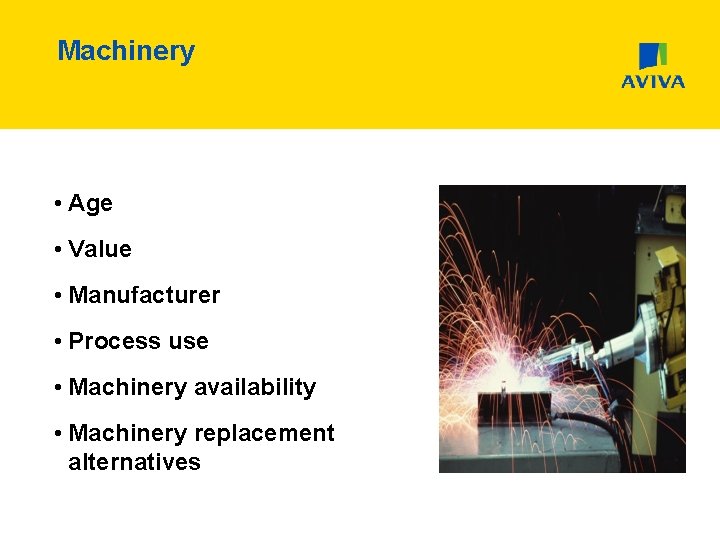 Machinery

AVIVA

• Age

• Value

• Manufacturer

• Process use

• Machinery availability

• Machinery replacement alternatives